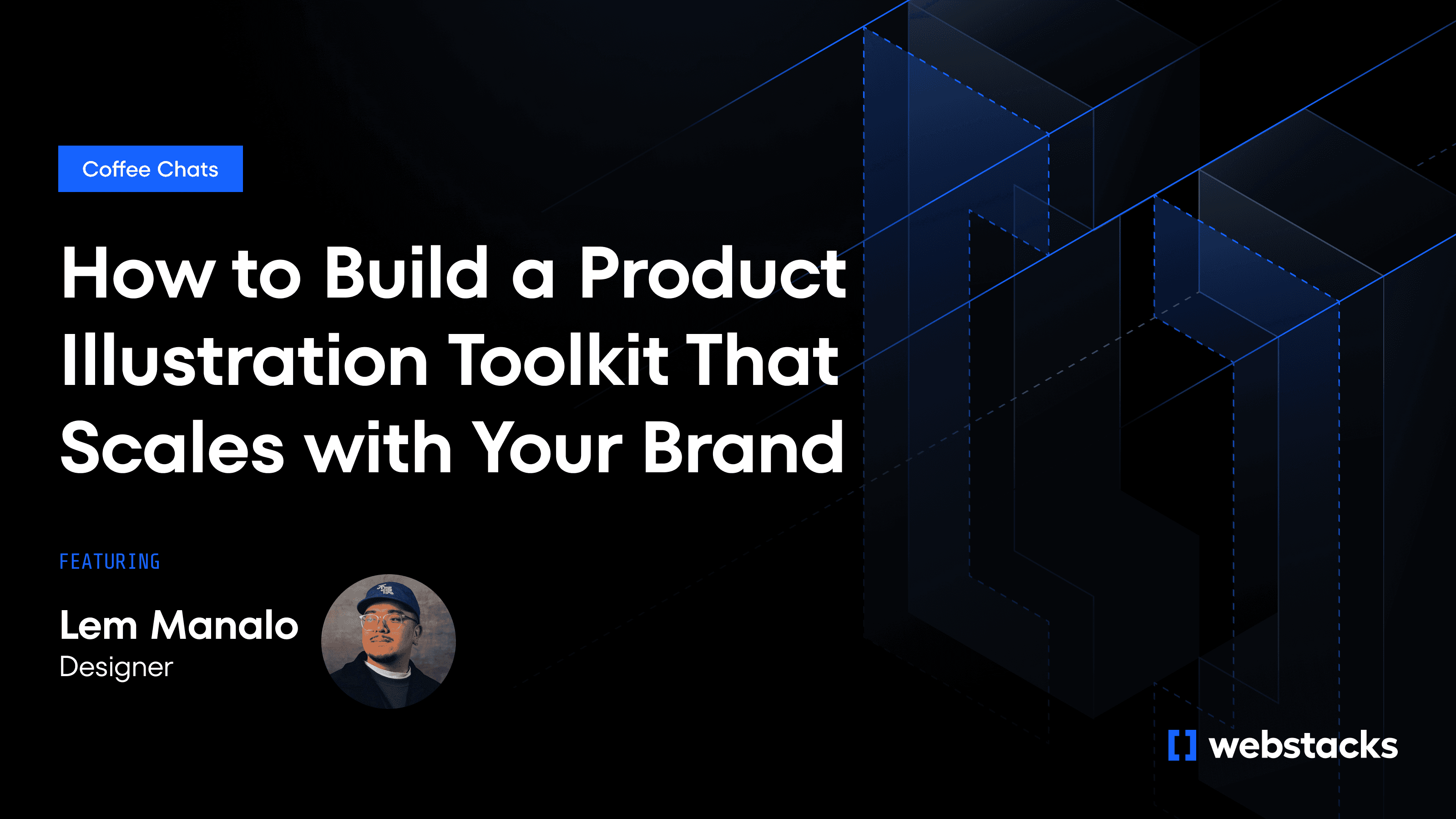 Coffee Chats

How to Build a Product Illustration Toolkit That Scales with Your Brand

FEATURING

Lem Manalo
Designer

webstacks